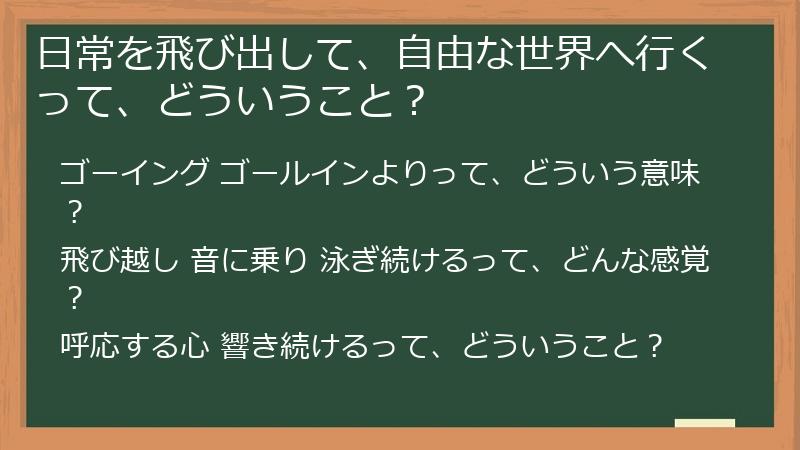 日常を飛び出して、自由な世界へ行くって、どういうこと？

ゴーイング ゴールインよりって、どういう意味？

飛び越し 音に乗り 泳ぎ続けるって、どんな感覚？

呼応する心 響き続けるって、どういうこと？